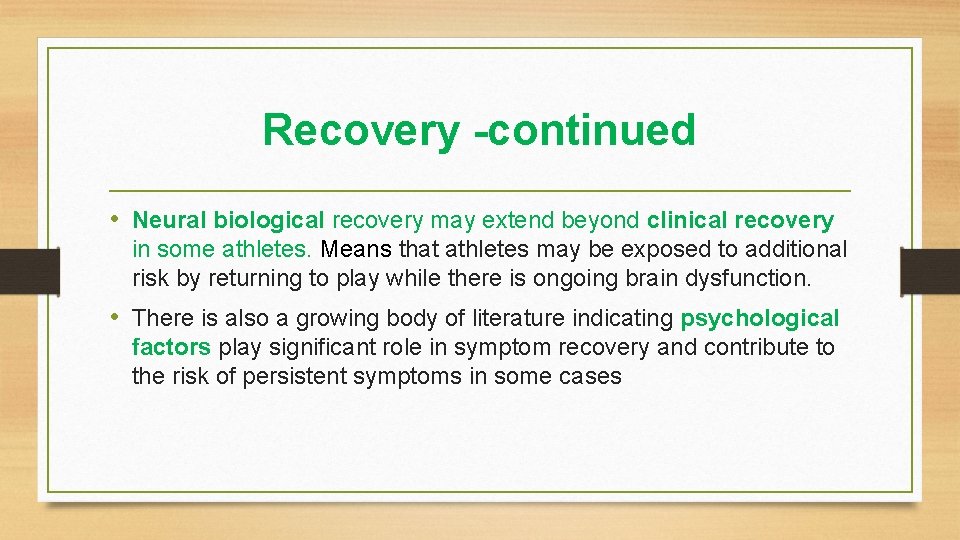 Recovery -continued

• Neural biological recovery may extend beyond clinical recovery in some athletes. Means that athletes may be exposed to additional risk by returning to play while there is ongoing brain dysfunction.

• There is also a growing body of literature indicating psychological factors play significant role in symptom recovery and contribute to the risk of persistent symptoms in some cases